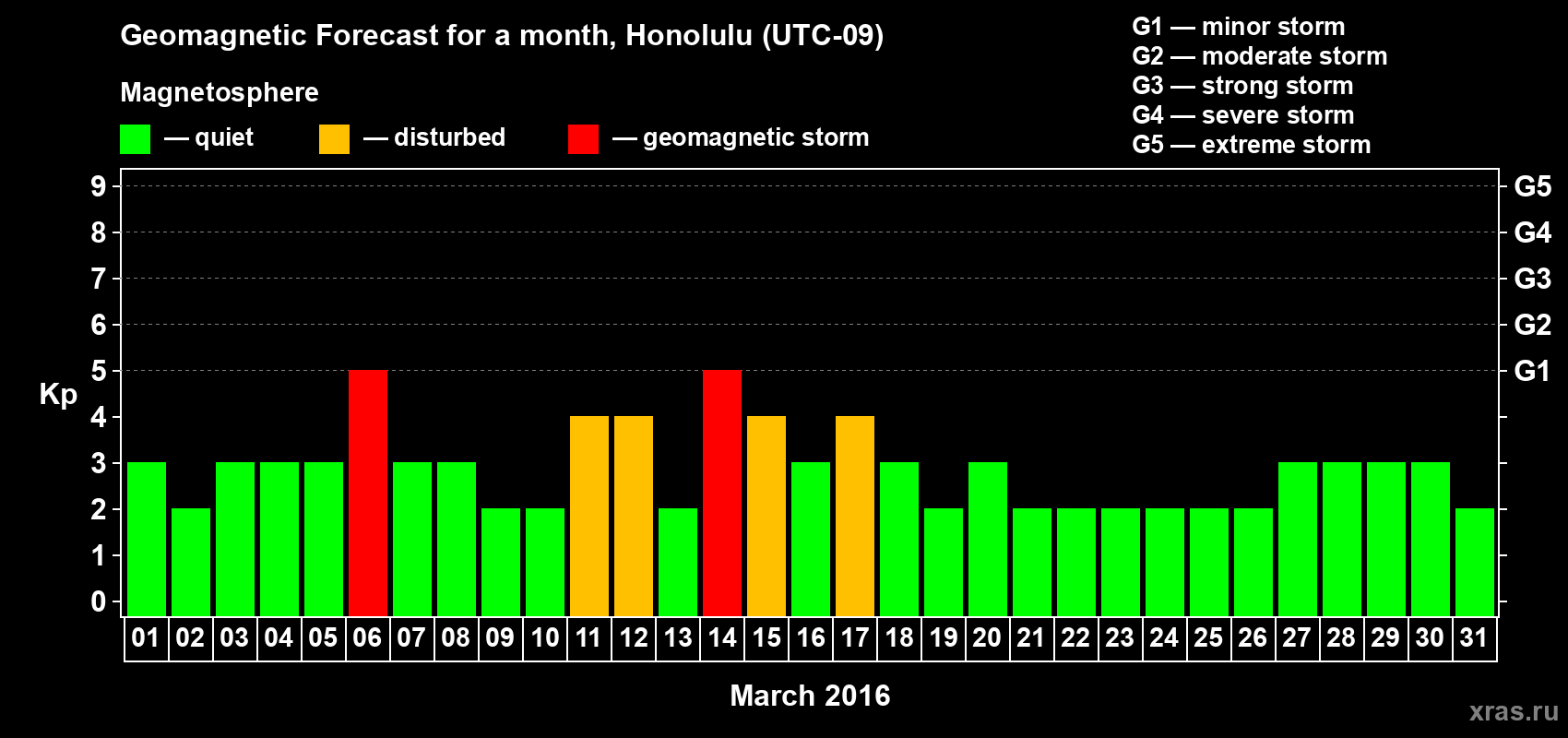 Geomagnetic Forecast for a month, Honolulu (UTC-09)

Magnetosphere

— quiet — disturbed — geomagnetic storm

G1 — minor storm
G2 — moderate storm
G3 — strong storm
G4 — severe storm
G5 — extreme storm

Kp

9
8
7
6
5
4
3
2
1
0

G5
G4
G3
G2
G1

01 02 03 04 05 06 07 08 09 10 11 12 13 14 15 16 17 18 19 20 21 22 23 24 25 26 27 28 29 30 31

March 2016

xras.ru